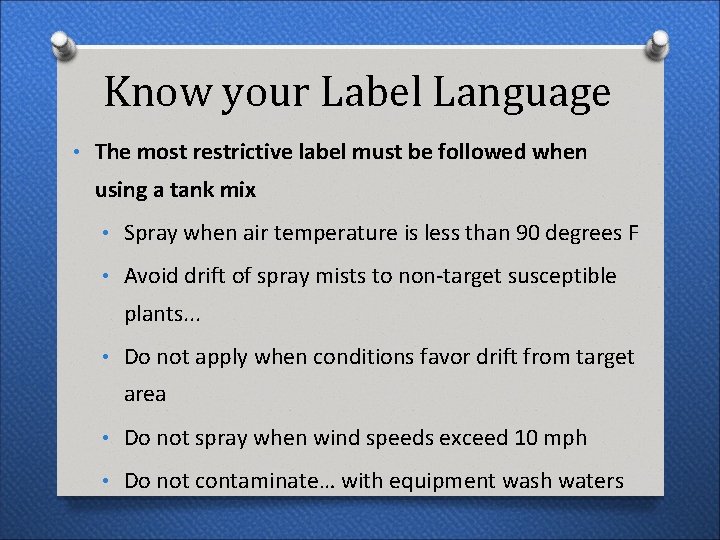 Know your Label Language

• The most restrictive label must be followed when using a tank mix

• Spray when air temperature is less than 90 degrees F

• Avoid drift of spray mists to non-target susceptible plants...

• Do not apply when conditions favor drift from target area

• Do not spray when wind speeds exceed 10 mph

• Do not contaminate… with equipment wash waters